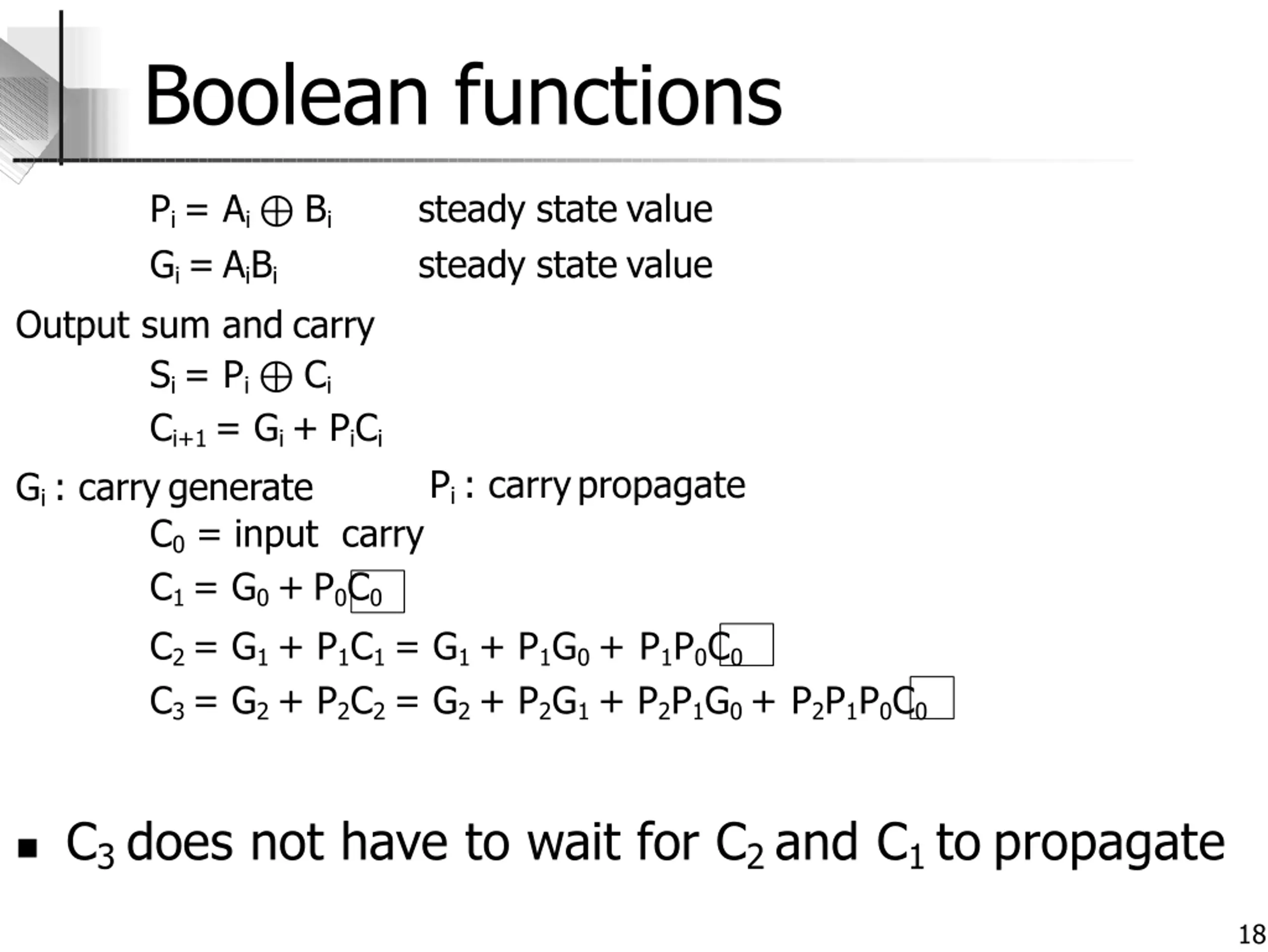 Boolean functions

$P_i = A_i \oplus B_i$ steady state value

$G_i = A_iB_i$ steady state value

Output sum and carry

$S_i = P_i \oplus C_i$

$C_{i+1} = G_i + P_iC_i$

$G_i$ : carry generate $P_i$ : carry propagate

$C_0$ = input carry

$C_1 = G_0 + P_0C_0$

$C_2 = G_1 + P_1C_1 = G_1 + P_1G_0 + P_1P_0C_0$

$C_3 = G_2 + P_2C_2 = G_2 + P_2G_1 + P_2P_1G_0 + P_2P_1P_0C_0$

▪ $C_3$ does not have to wait for $C_2$ and $C_1$ to propagate

18